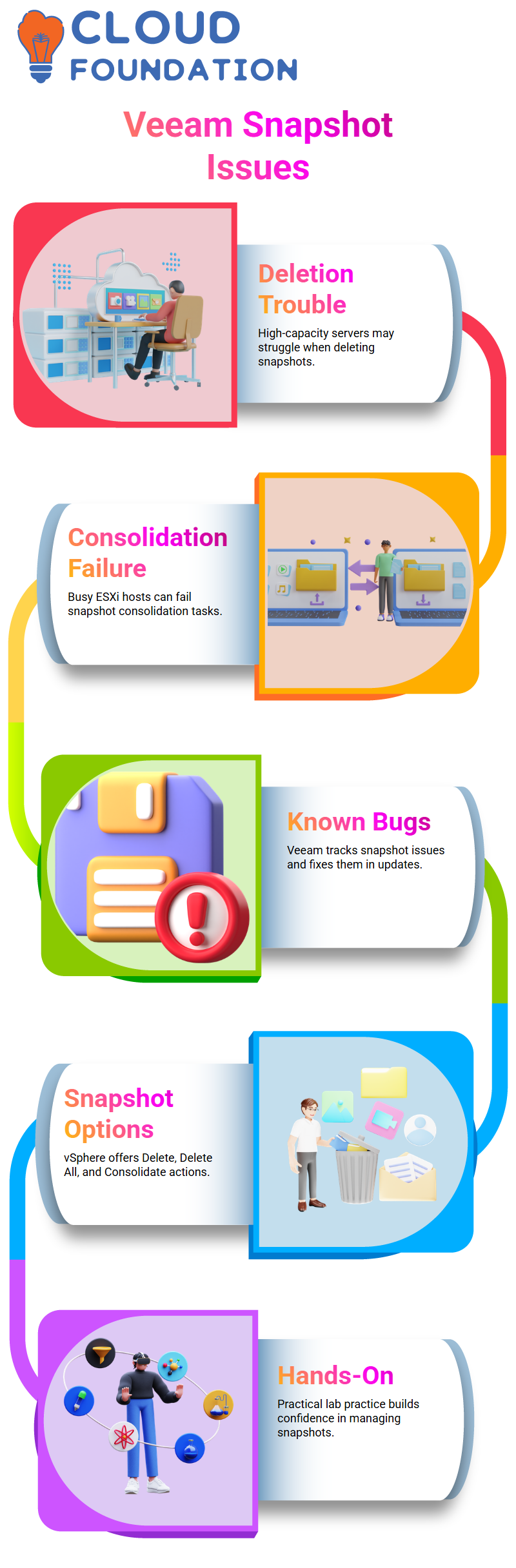 CLOUD FOUNDATION

Veeam Snapshot Issues

Deletion Trouble

High-capacity servers may struggle when deleting snapshots.

Consolidation Failure

Busy ESXi hosts can fail snapshot consolidation tasks.

Known Bugs

Veeam tracks snapshot issues and fixes them in updates.

Snapshot Options

vSphere offers Delete, Delete All, and Consolidate actions.

Hands-On

Practical lab practice builds confidence in managing snapshots.